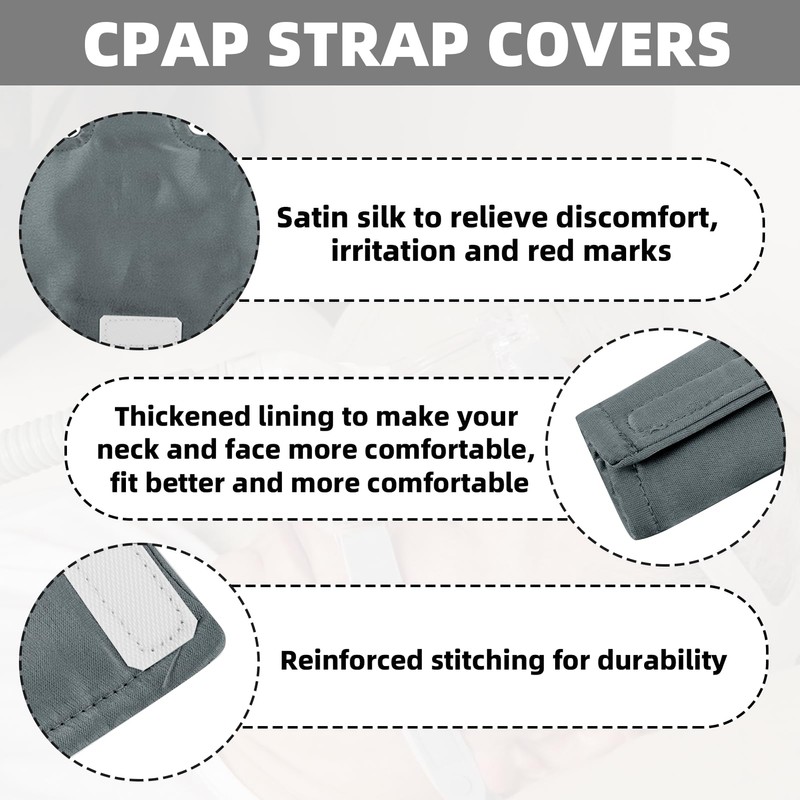 CPAP STRAP COVERS

Satin silk to relieve discomfort, irritation and red marks

Thickened lining to make your neck and face more comfortable, fit better and more comfortable

Reinforced stitching for durability